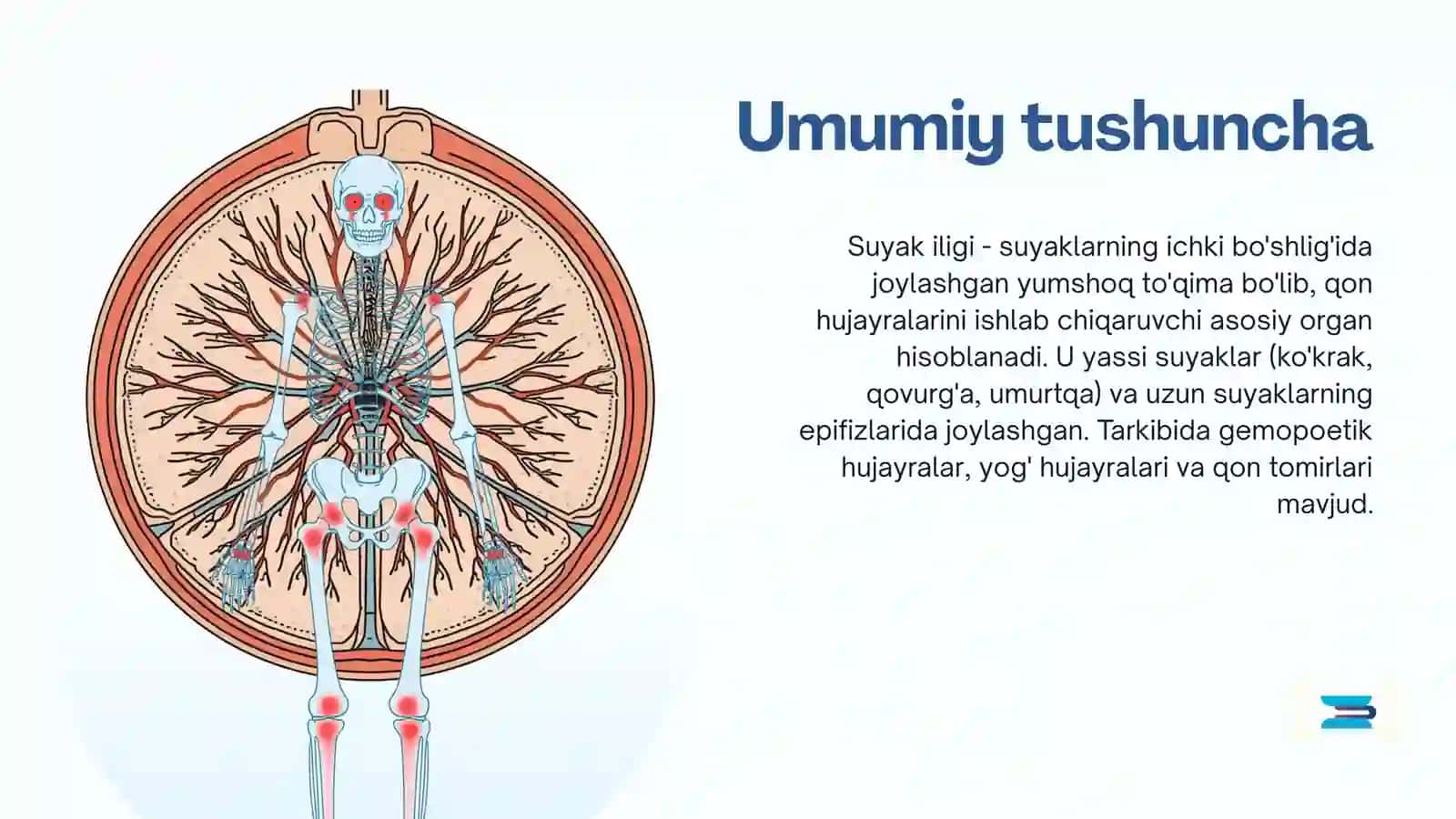 Umumiy tushuncha

Suyak iligi - suyaklarning ichki bo'shlig'ida joylashgan yumshoq to'qima bo'lib, qon hujayralarini ishlab chiqaruvchi asosiy organ hisoblanadi. U yassi suyaklar (ko'krak, qovurg'a, umurtqa) va uzun suyaklarning epifizlarida joylashgan. Tarkibida gemopoetik hujayralar, yog' hujayralari va qon tomirlari mavjud.